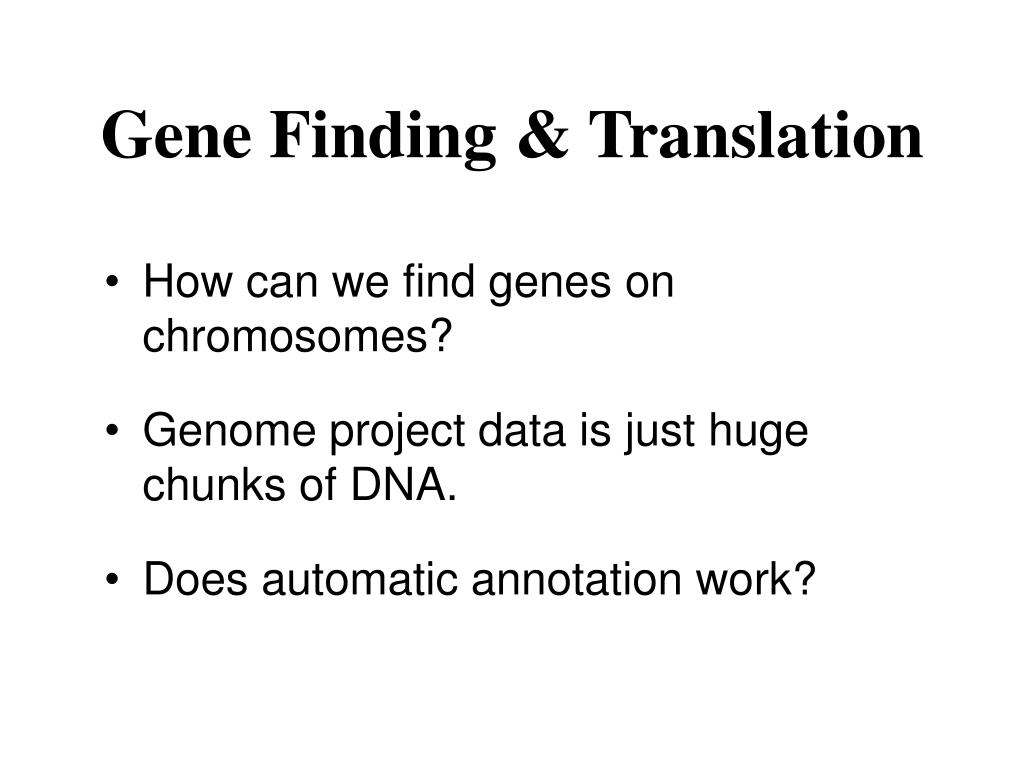 Gene Finding & Translation

• How can we find genes on chromosomes?

• Genome project data is just huge chunks of DNA.

• Does automatic annotation work?